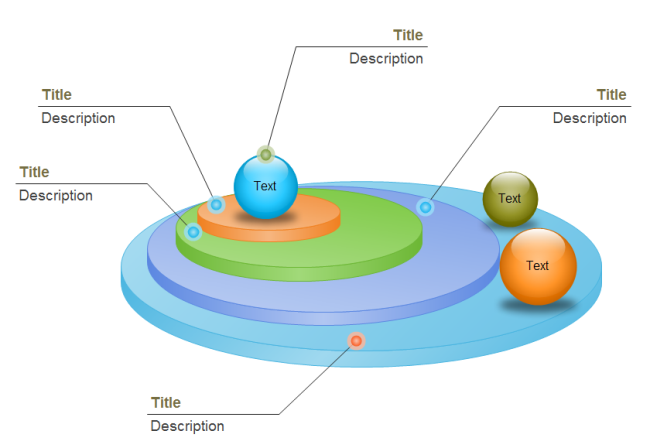 Title
Description

Title
Description

Title
Description

Title
Description

Text

Text

Text

Title
Description